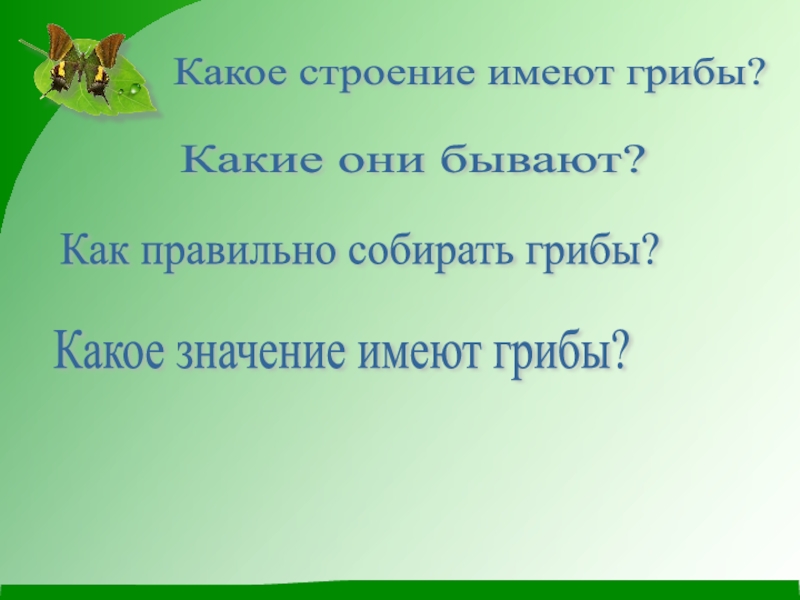 Какое строение имеют грибы?

Какие они бывают?

Как правильно собирать грибы?

Какое значение имеют грибы?